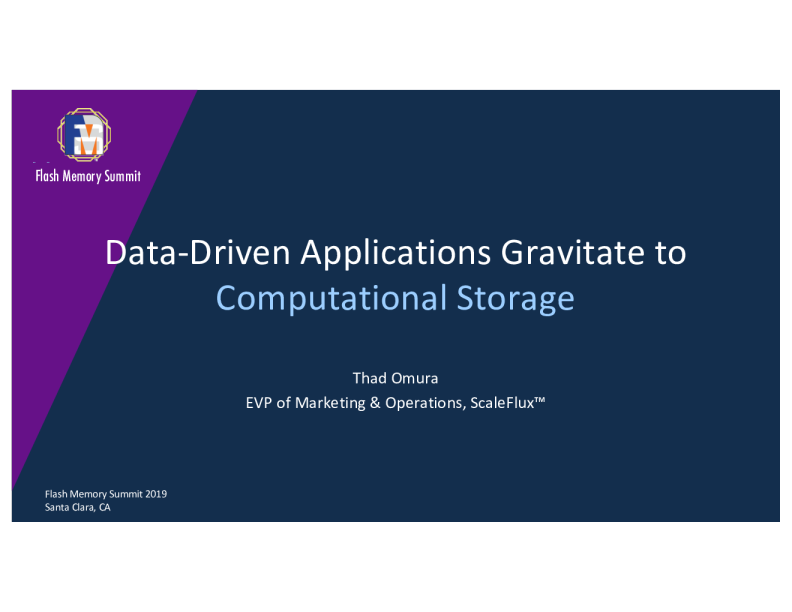 FM
Flash Memory Summit

Data-Driven Applications Gravitate to Computational Storage

Thad Omura
EVP of Marketing & Operations, ScaleFlux™

Flash Memory Summit 2019
Santa Clara, CA